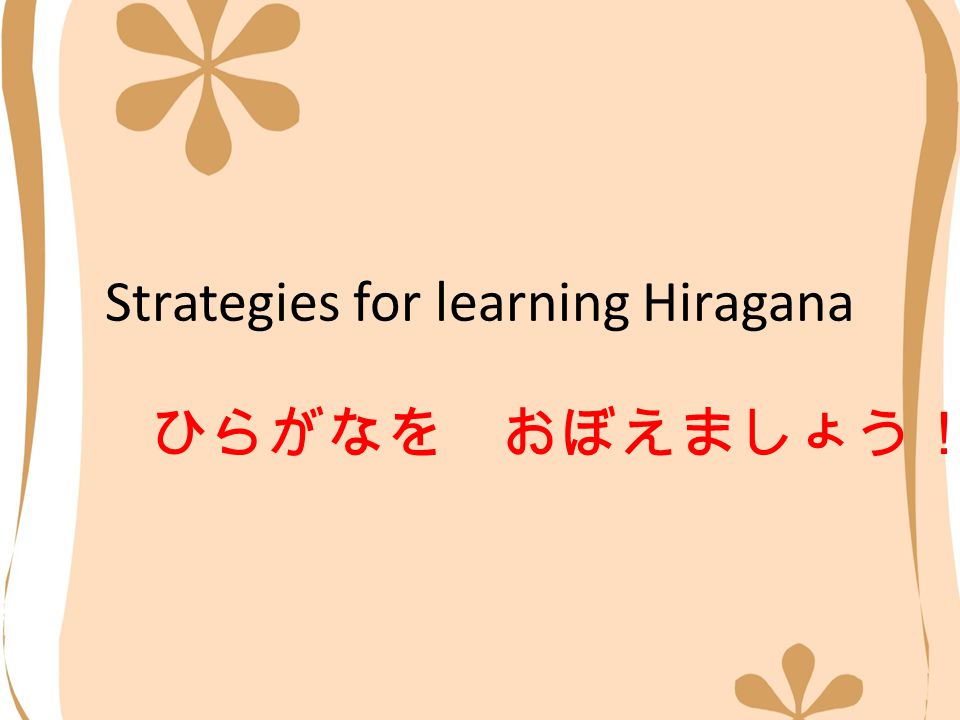 Strategies for learning Hiragana

ひらがなを　おぼえましょう！